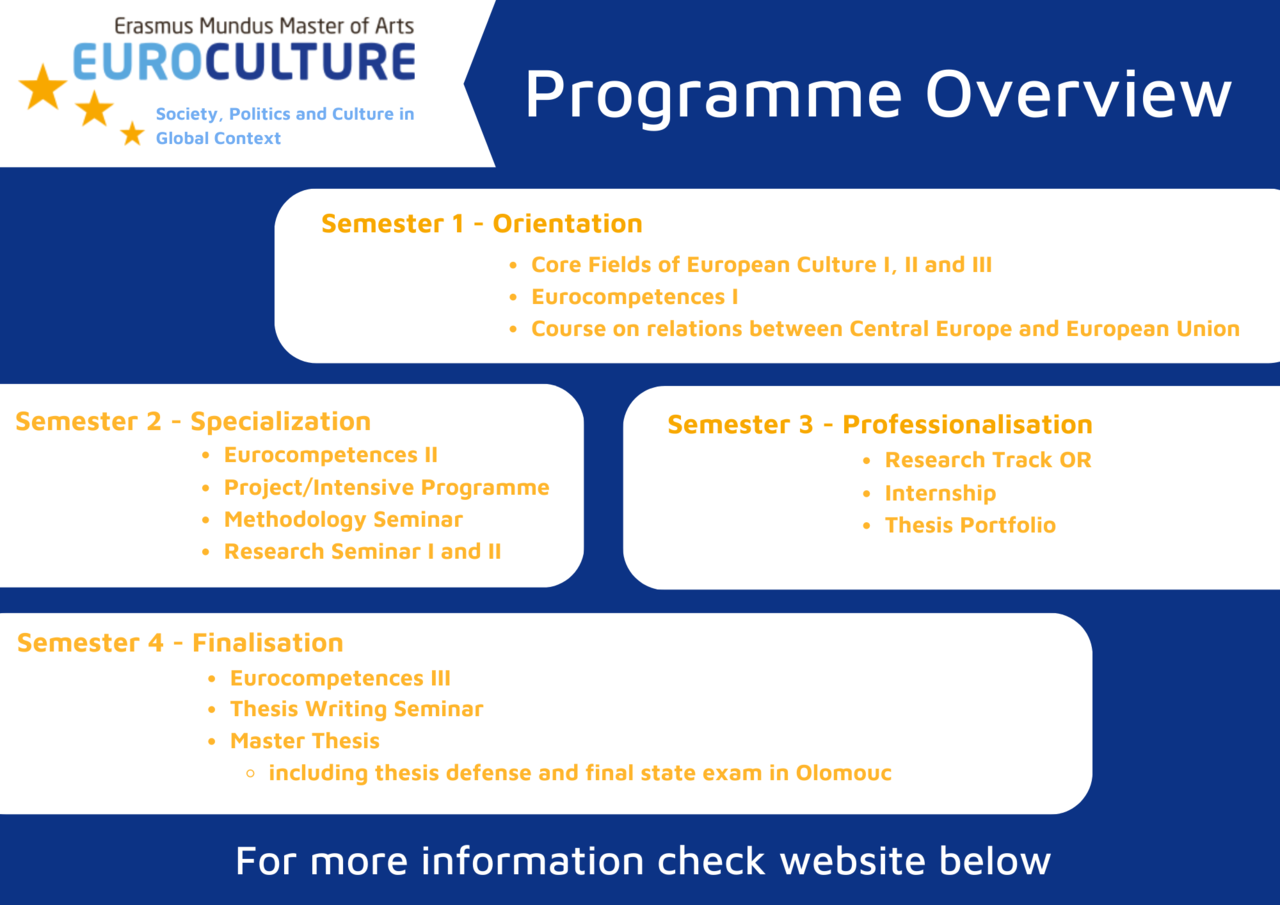 Erasmus Mundus Master of Arts
EUROCULTURE
Society, Politics and Culture in Global Context

Programme Overview

Semester 1 - Orientation
- Core Fields of European Culture I, II and III
- Eurocompetences I
- Course on relations between Central Europe and European Union

Semester 2 - Specialization
- Eurocompetences II
- Project/Intensive Programme
- Methodology Seminar
- Research Seminar I and II

Semester 3 - Professionalisation
- Research Track OR
- Internship
- Thesis Portfolio

Semester 4 - Finalisation
- Eurocompetences III
- Thesis Writing Seminar
- Master Thesis
  - including thesis defense and final state exam in Olomouc

For more information check website below